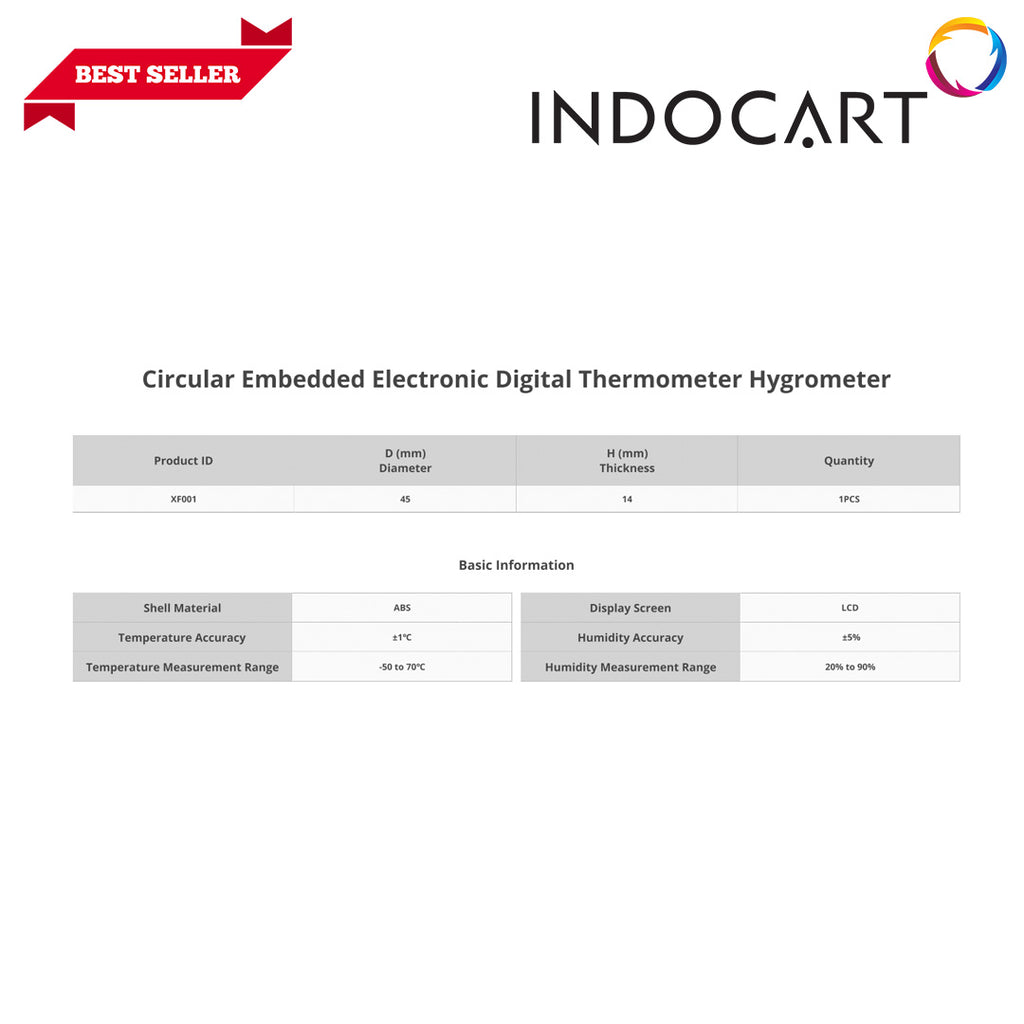 BEST SELLER

INDOCART

Circular Embedded Electronic Digital Thermometer Hygrometer

| Product ID | D (mm) Diameter | H (mm) Thickness | Quantity |
|---|---|---|---|
| XF001 | 45 | 14 | 1PCS |

Basic Information

| Shell Material | ABS |
|---|---|
| Temperature Accuracy | ±1℃ |
| Temperature Measurement Range | -50 to 70℃ |

| Display Screen | LCD |
|---|---|
| Humidity Accuracy | ±5% |
| Humidity Measurement Range | 20% to 90% |